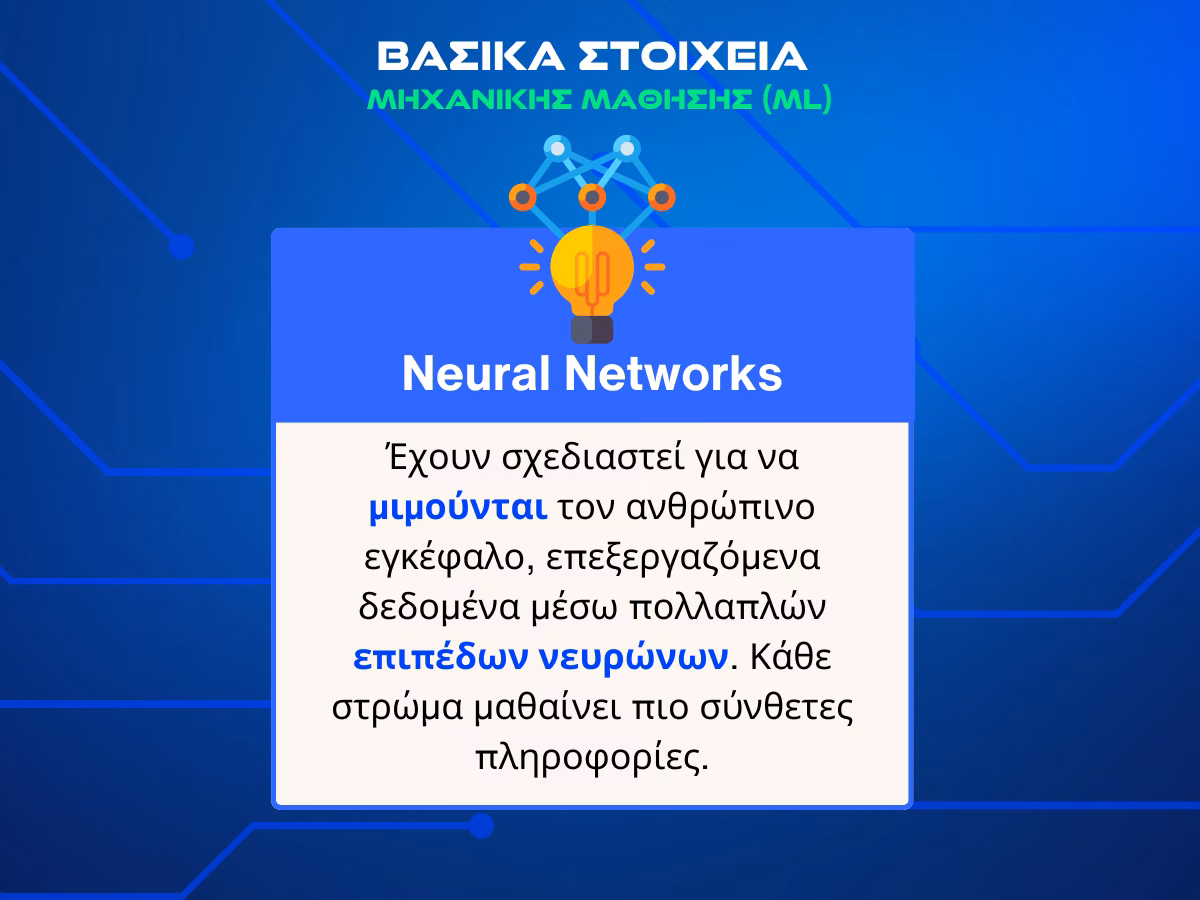 ΒΑΣΙΚΑ ΣΤΟΙΧΕΙΑ
ΜΗΧΑΝΙΚΗΣ ΜΑΘΗΣΗΣ (ML)

Neural Networks

Έχουν σχεδιαστεί για να μιμούνται τον ανθρώπινο εγκέφαλο, επεξεργαζόμενα δεδομένα μέσω πολλαπλών επιπέδων νευρώνων. Κάθε στρώμα μαθαίνει πιο σύνθετες πληροφορίες.